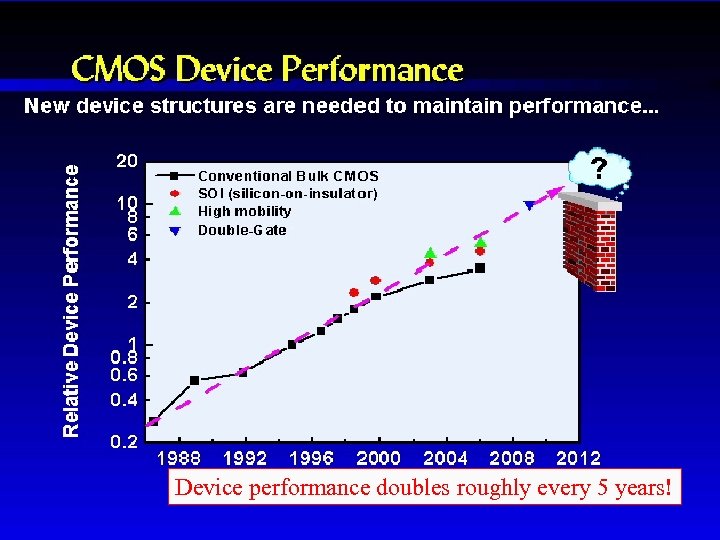 CMOS Device Performance

New device structures are needed to maintain performance...

Relative Device Performance

20
10
8
6
4
2
1
0.8
0.6
0.4
0.2

Conventional Bulk CMOS
SOI (silicon-on-insulator)
High mobility
Double-Gate

?

1988 1992 1996 2000 2004 2008 2012

Device performance doubles roughly every 5 years!